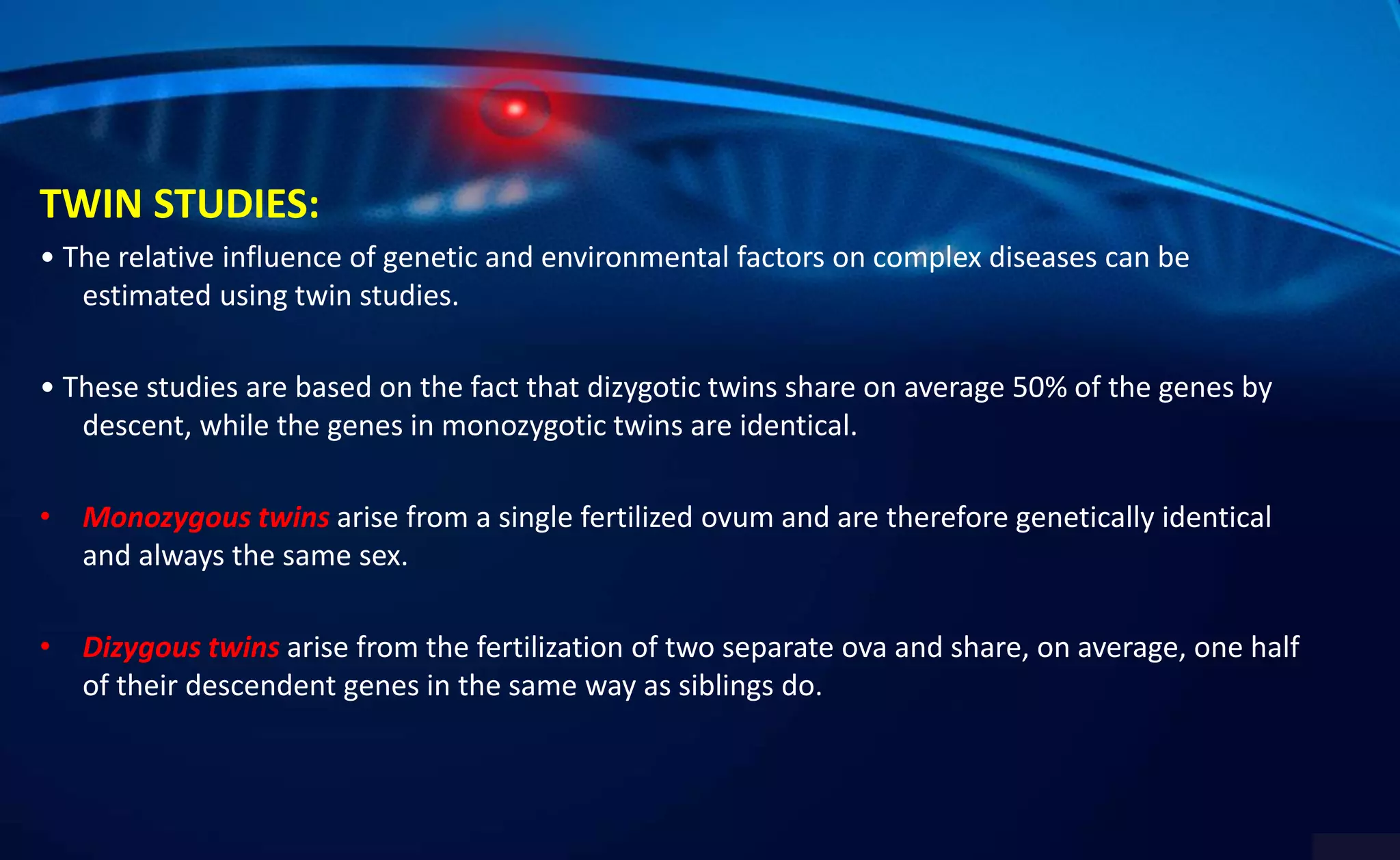 TWIN STUDIES:

• The relative influence of genetic and environmental factors on complex diseases can be estimated using twin studies.

• These studies are based on the fact that dizygotic twins share on average 50% of the genes by descent, while the genes in monozygotic twins are identical.

• Monozygous twins arise from a single fertilized ovum and are therefore genetically identical and always the same sex.

• Dizygous twins arise from the fertilization of two separate ova and share, on average, one half of their descendent genes in the same way as siblings do.